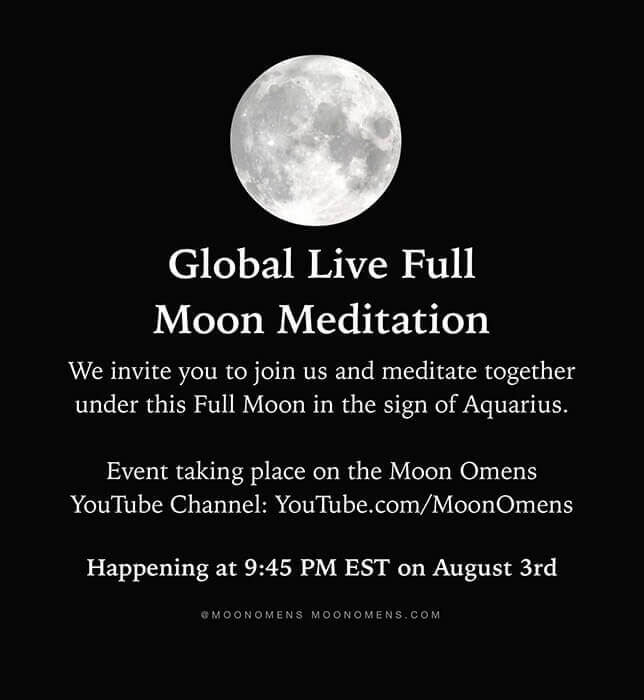 Global Live Full Moon Meditation

We invite you to join us and meditate together under this Full Moon in the sign of Aquarius.

Event taking place on the Moon Omens YouTube Channel: YouTube.com/MoonOmens

Happening at 9:45 PM EST on August 3rd

@MOONOMENS MOONOMENS.COM